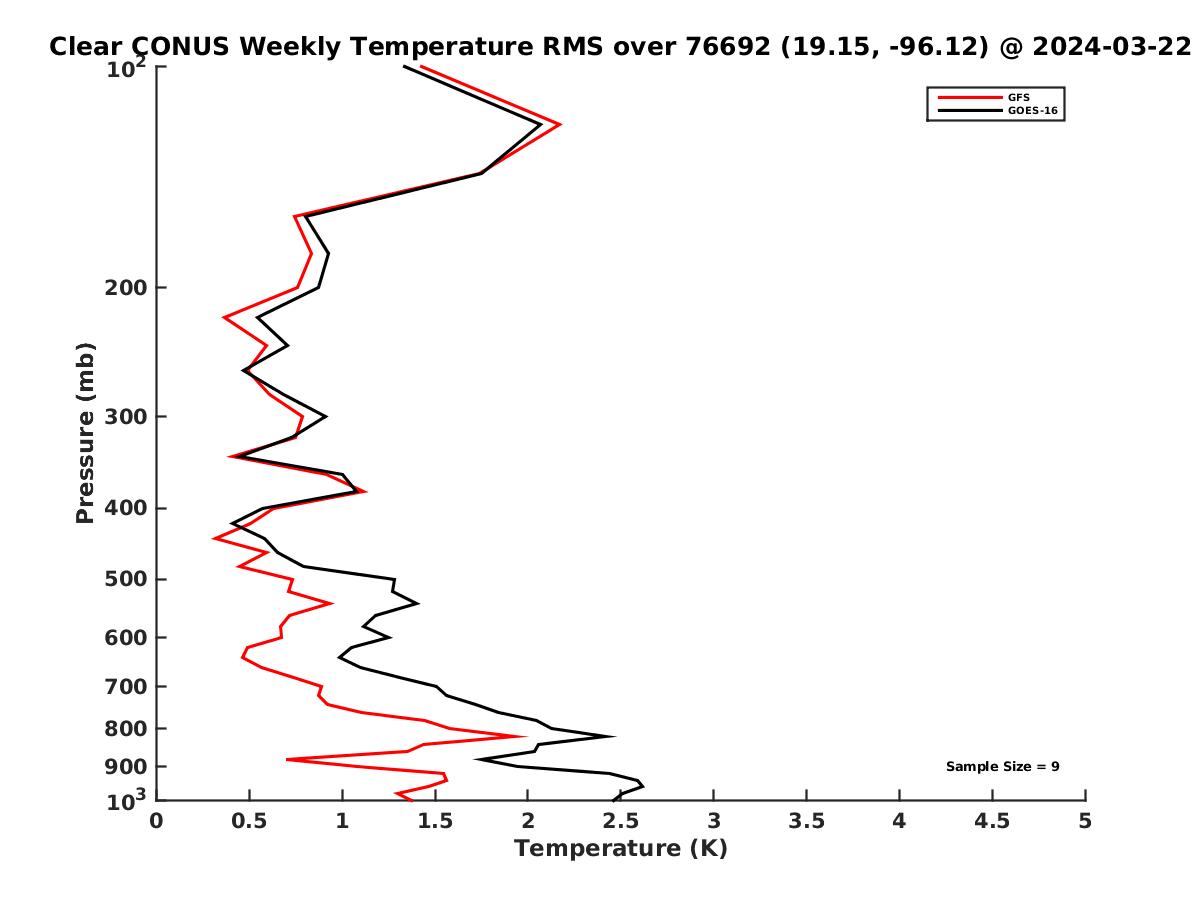 Clear CONUS Weekly Temperature RMS over 76692 (19.15, -96.12) @ 2024-03-22

GFS
GOES-16

Pressure (mb)

$10^2$
200
300
400
500
600
700
800
900
$10^3$

Sample Size = 9

0
0.5
1
1.5
2
2.5
3
3.5
4
4.5
5

Temperature (K)